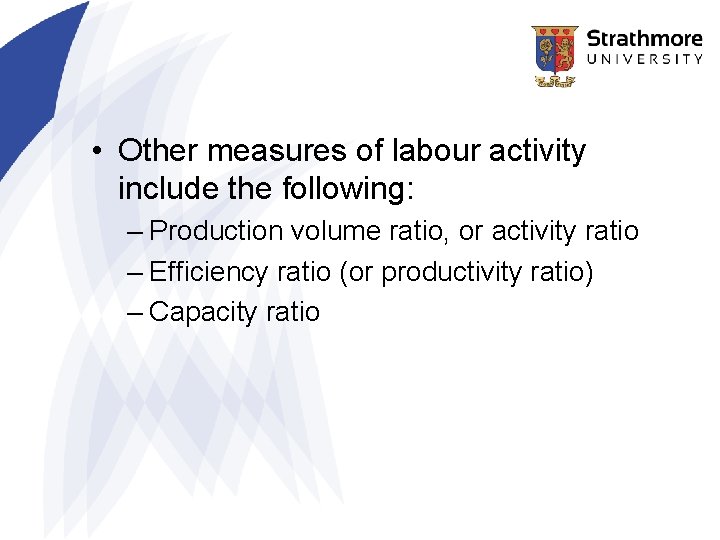 Strathmore
UNIVERSITY

• Other measures of labour activity include the following:
– Production volume ratio, or activity ratio
– Efficiency ratio (or productivity ratio)
– Capacity ratio